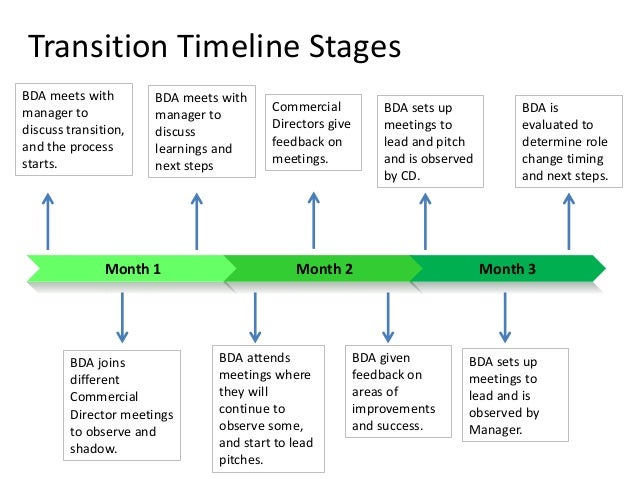 Transition Timeline Stages

BDA meets with manager to discuss transition, and the process starts.

BDA meets with manager to discuss learnings and next steps

Commercial Directors give feedback on meetings.

BDA sets up meetings to lead and pitch and is observed by CD.

BDA is evaluated to determine role change timing and next steps.

Month 1

Month 2

Month 3

BDA joins different Commercial Director meetings to observe and shadow.

BDA attends meetings where they will continue to observe some, and start to lead pitches.

BDA given feedback on areas of improvements and success.

BDA sets up meetings to lead and is observed by Manager.